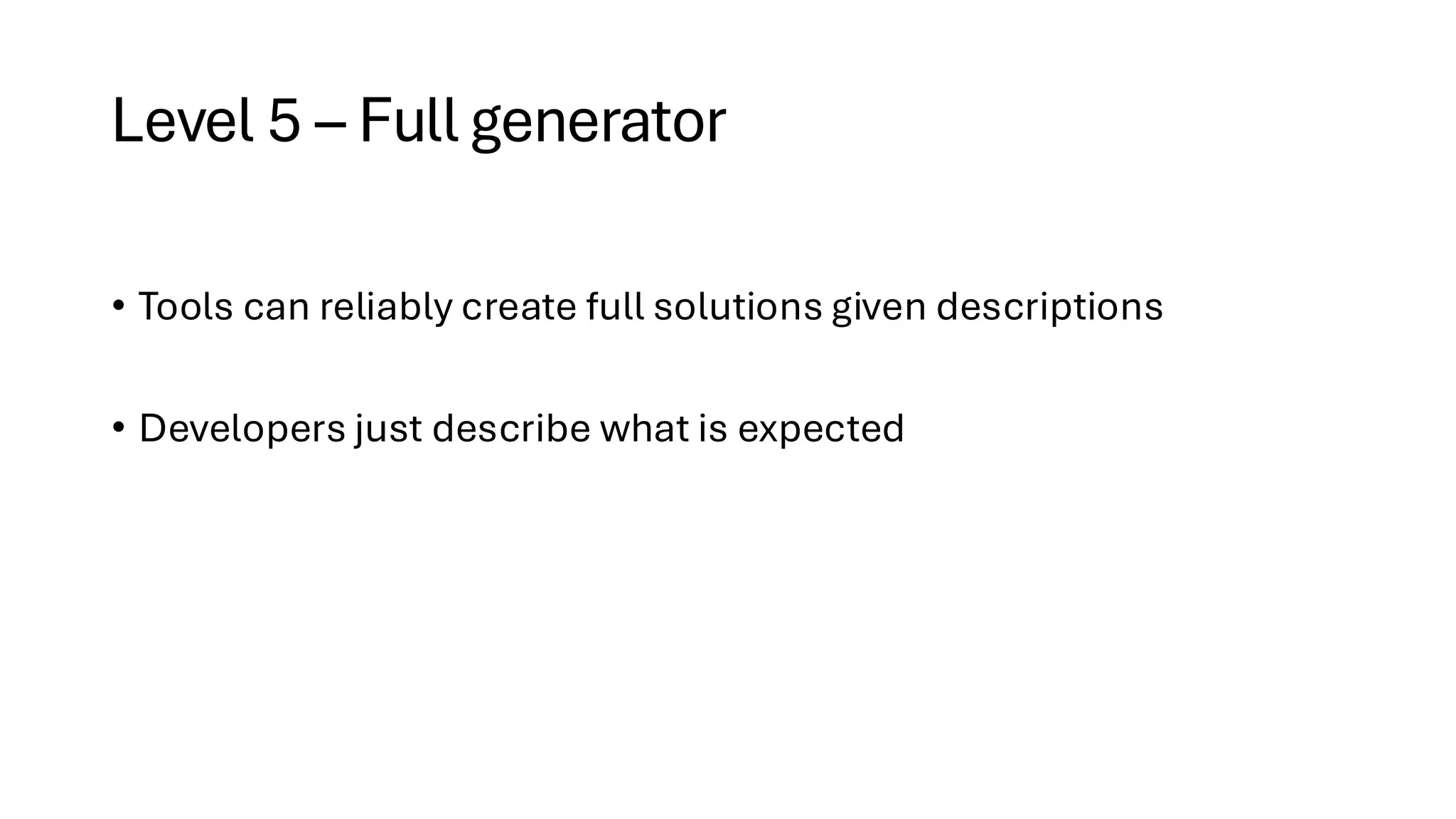 Level 5 – Full generator

• Tools can reliably create full solutions given descriptions

• Developers just describe what is expected